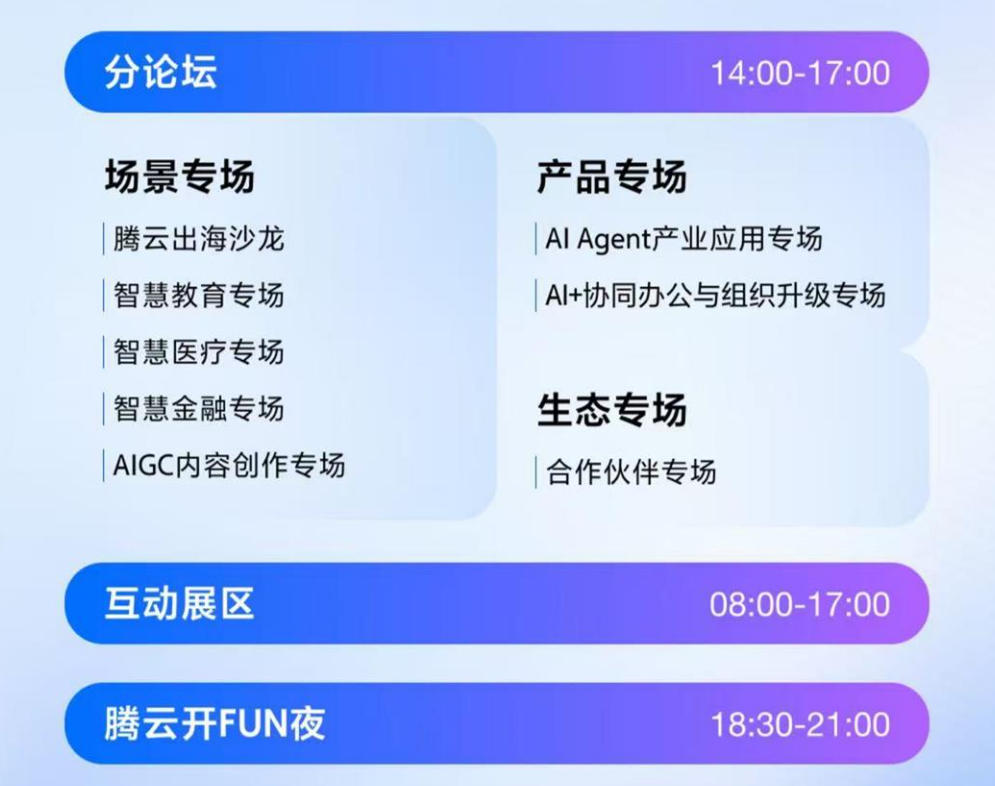 分论坛 14:00-17:00

场景专场

腾云出海沙龙

智慧教育专场

智慧医疗专场

智慧金融专场

AIGC内容创作专场

产品专场

AI Agent产业应用专场

AI+协同办公与组织升级专场

生态专场

合作伙伴专场

互动展区 08:00-17:00

腾云开FUN夜 18:30-21:00